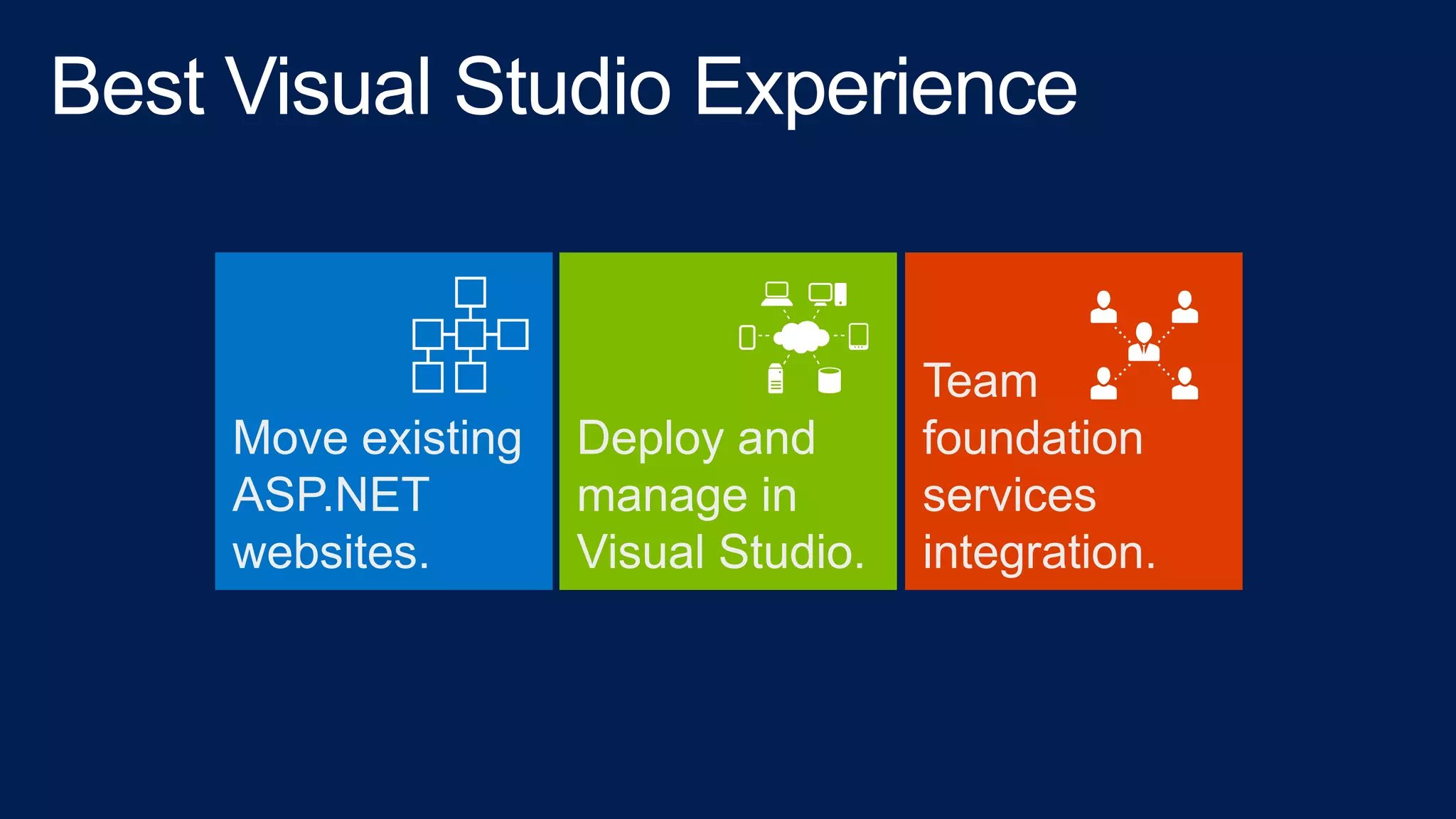 Best Visual Studio Experience

Move existing ASP.NET websites.

Deploy and manage in Visual Studio.

Team foundation services integration.